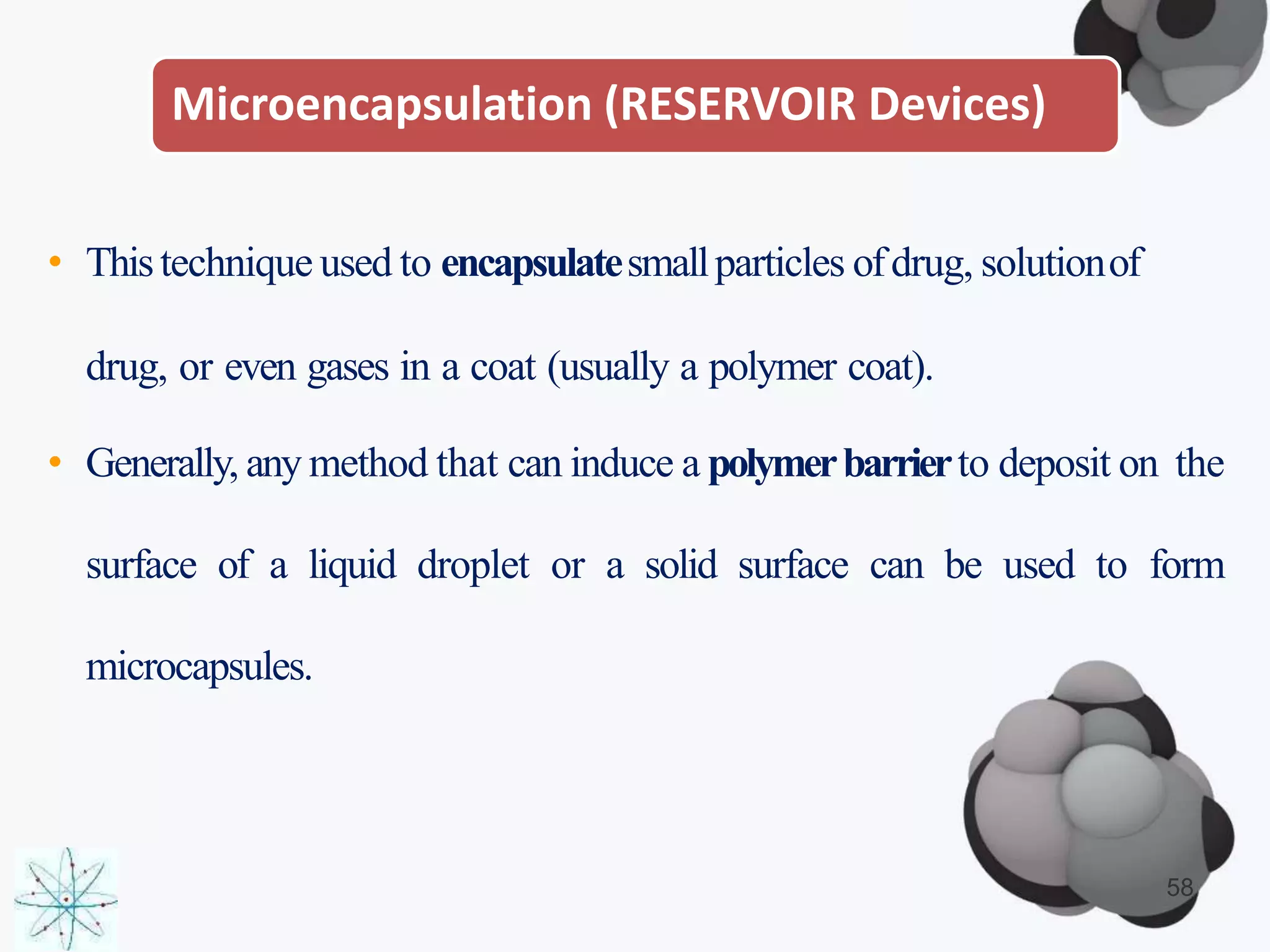 Microencapsulation (RESERVOIR Devices)

• This technique used to encapsulate small particles of drug, solution of drug, or even gases in a coat (usually a polymer coat).

• Generally, any method that can induce a polymer barrier to deposit on the surface of a liquid droplet or a solid surface can be used to form microcapsules.

58